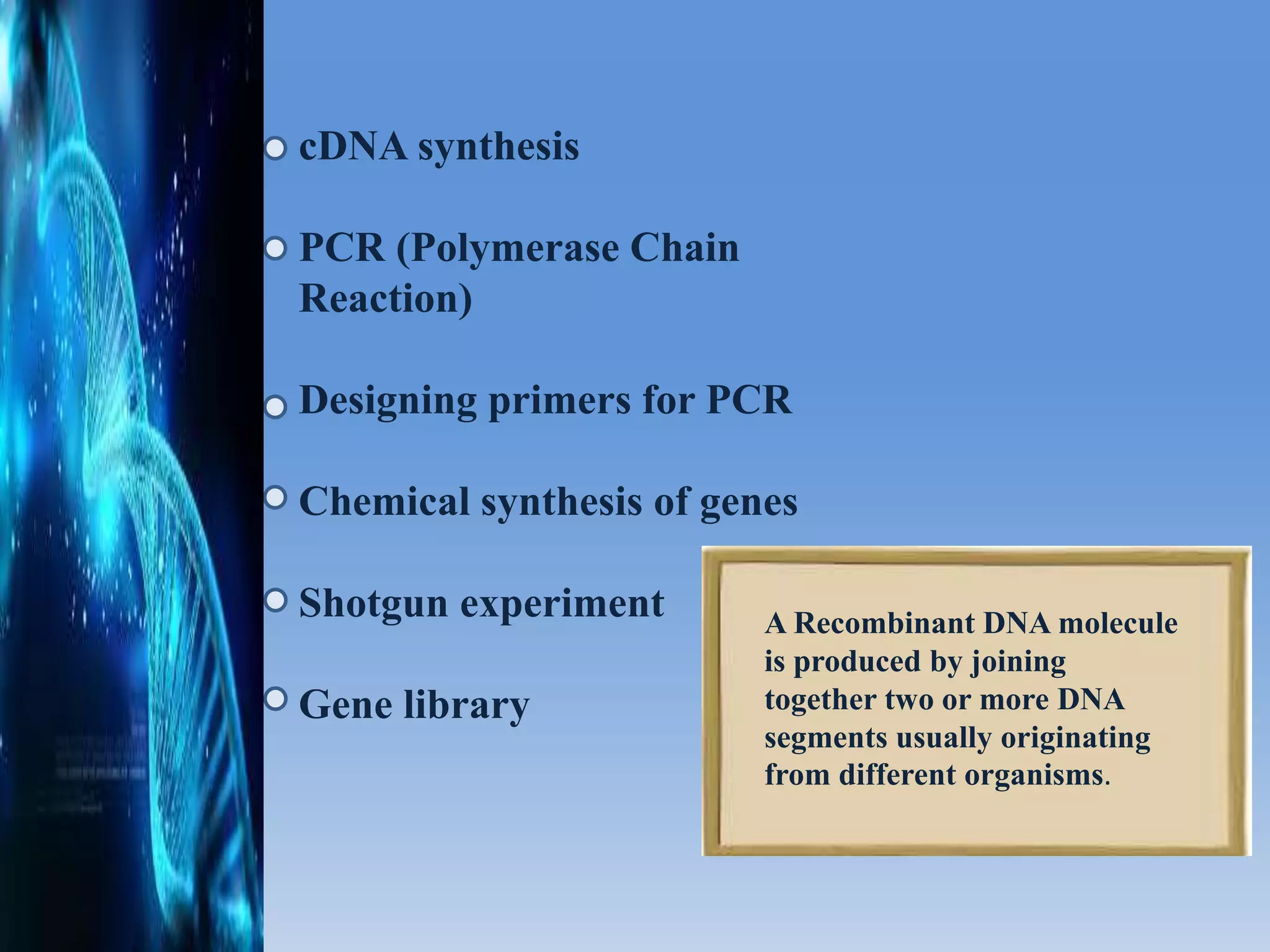 cDNA synthesis

PCR (Polymerase Chain Reaction)

Designing primers for PCR

Chemical synthesis of genes

Shotgun experiment

Gene library

A Recombinant DNA molecule is produced by joining together two or more DNA segments usually originating from different organisms.